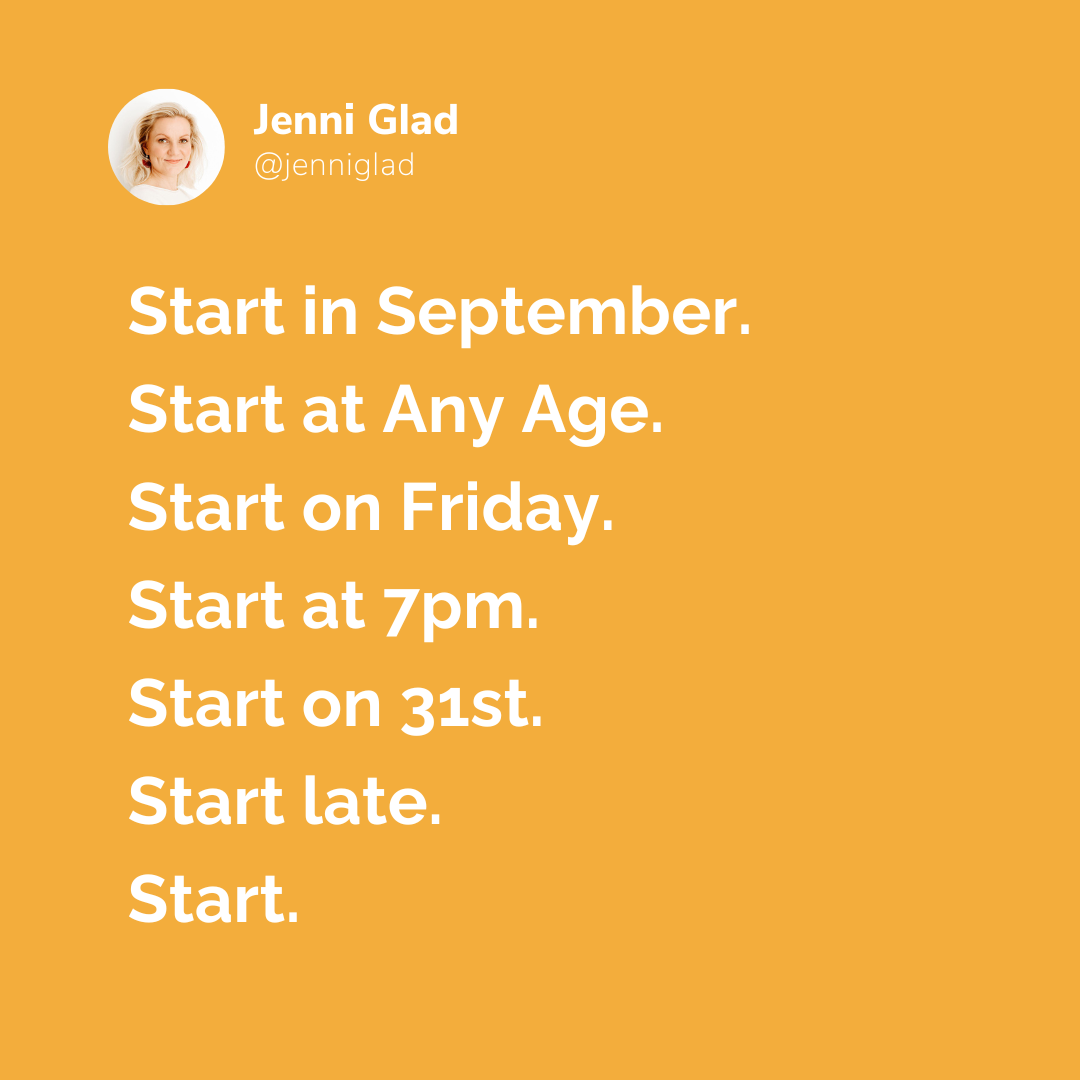 Jenni Glad
@jenniglad

Start in September.
Start at Any Age.
Start on Friday.
Start at 7pm.
Start on 31st.
Start late.
Start.